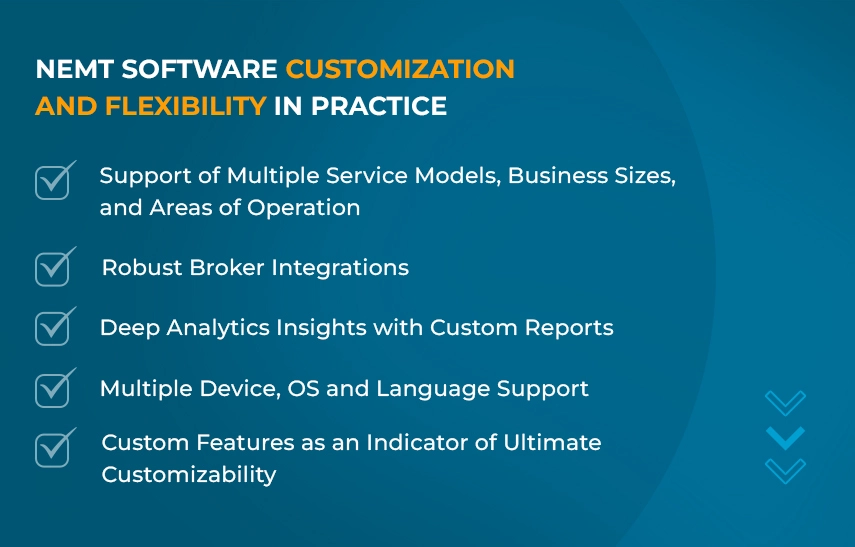 NEMT SOFTWARE CUSTOMIZATION AND FLEXIBILITY IN PRACTICE

Support of Multiple Service Models, Business Sizes, and Areas of Operation

Robust Broker Integrations

Deep Analytics Insights with Custom Reports

Multiple Device, OS and Language Support

Custom Features as an Indicator of Ultimate Customizability